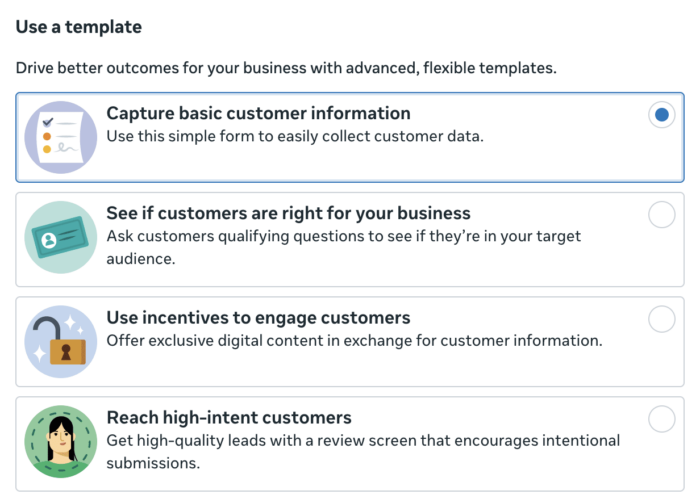 Use a template

Drive better outcomes for your business with advanced, flexible templates.

Capture basic customer information
Use this simple form to easily collect customer data.

See if customers are right for your business
Ask customers qualifying questions to see if they're in your target audience.

Use incentives to engage customers
Offer exclusive digital content in exchange for customer information.

Reach high-intent customers
Get high-quality leads with a review screen that encourages intentional submissions.